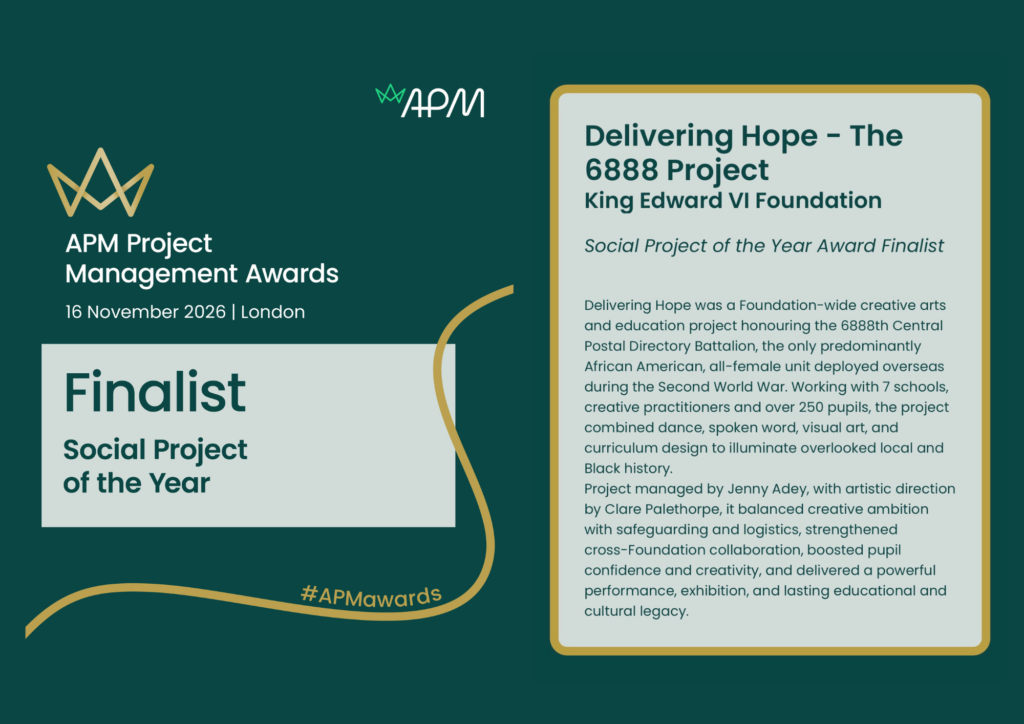 APM

APM Project Management Awards

16 November 2026 | London

Finalist

Social Project of the Year

#APMawards

Delivering Hope - The 6888 Project

King Edward VI Foundation

Social Project of the Year Award Finalist

Delivering Hope was a Foundation-wide creative arts and education project honouring the 6888th Central Postal Directory Battalion, the only predominantly African American, all-female unit deployed overseas during the Second World War. Working with 7 schools, creative practitioners and over 250 pupils, the project combined dance, spoken word, visual art, and curriculum design to illuminate overlooked local and Black history.
Project managed by Jenny Adey, with artistic direction by Clare Palethorpe, it balanced creative ambition with safeguarding and logistics, strengthened cross-Foundation collaboration, boosted pupil confidence and creativity, and delivered a powerful performance, exhibition, and lasting educational and cultural legacy.